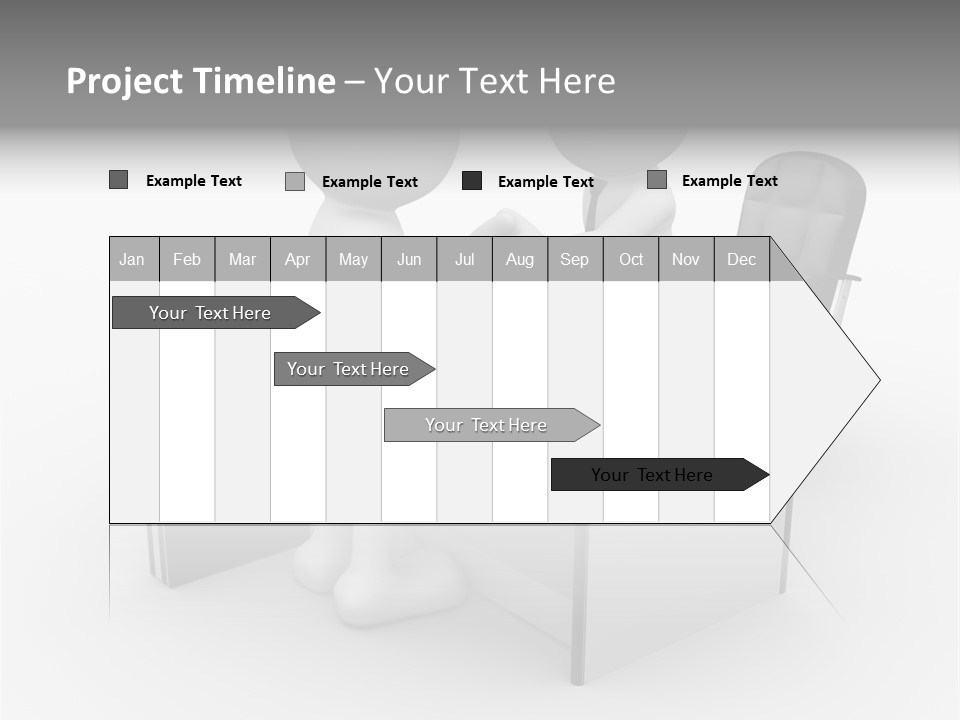 Project Timeline – Your Text Here

Example Text Example Text Example Text Example Text

| Jan | Feb | Mar | Apr | May | Jun | Jul | Aug | Sep | Oct | Nov | Dec |
|---|---|---|---|---|---|---|---|---|---|---|---|

Your Text Here

Your Text Here

Your Text Here

Your Text Here